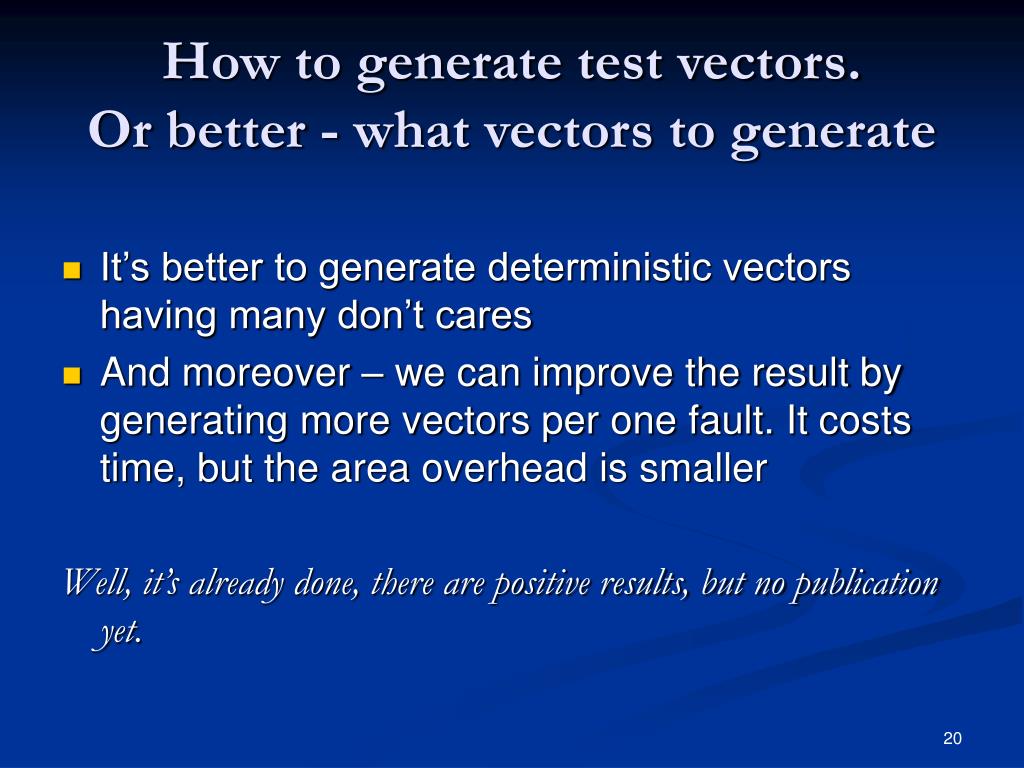 How to generate test vectors.
Or better - what vectors to generate

It’s better to generate deterministic vectors having many don’t cares

And moreover – we can improve the result by generating more vectors per one fault. It costs time, but the area overhead is smaller

Well, it’s already done, there are positive results, but no publication yet.

20